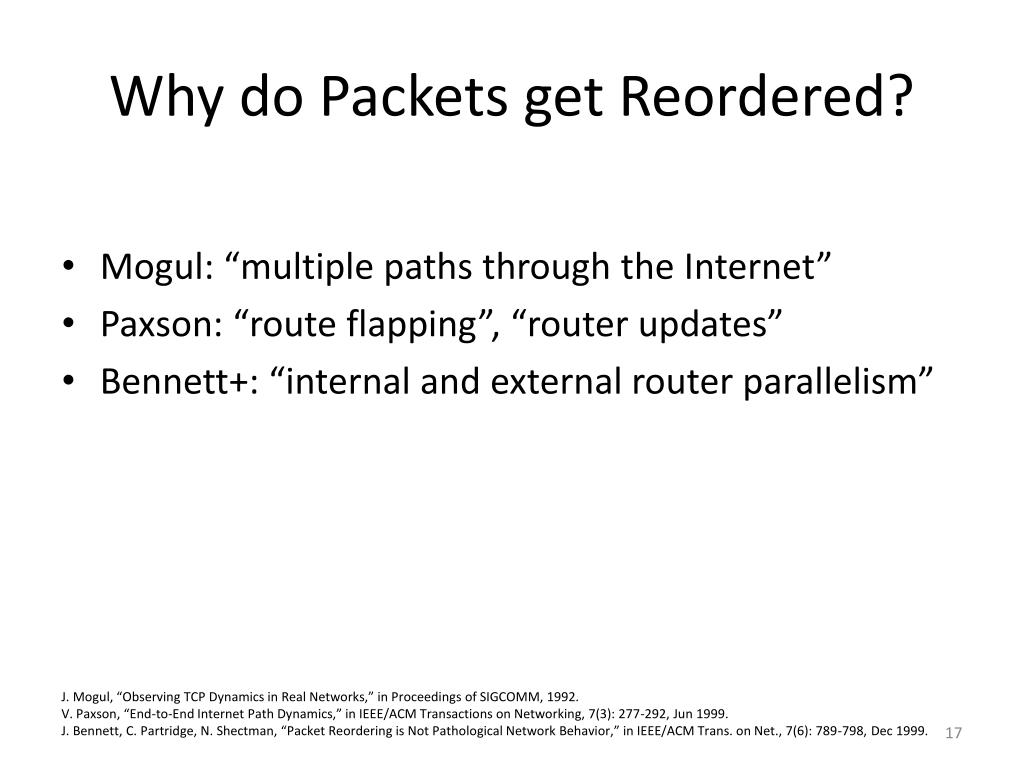 Why do Packets get Reordered?

• Mogul: “multiple paths through the Internet”
• Paxson: “route flapping”, “router updates”
• Bennett+: “internal and external router parallelism”

J. Mogul, “Observing TCP Dynamics in Real Networks,” in Proceedings of SIGCOMM, 1992.
V. Paxson, “End-to-End Internet Path Dynamics,” in IEEE/ACM Transactions on Networking, 7(3): 277-292, Jun 1999.
J. Bennett, C. Partridge, N. Shectman, “Packet Reordering is Not Pathological Network Behavior,” in IEEE/ACM Trans. on Net., 7(6): 789-798, Dec 1999.

17